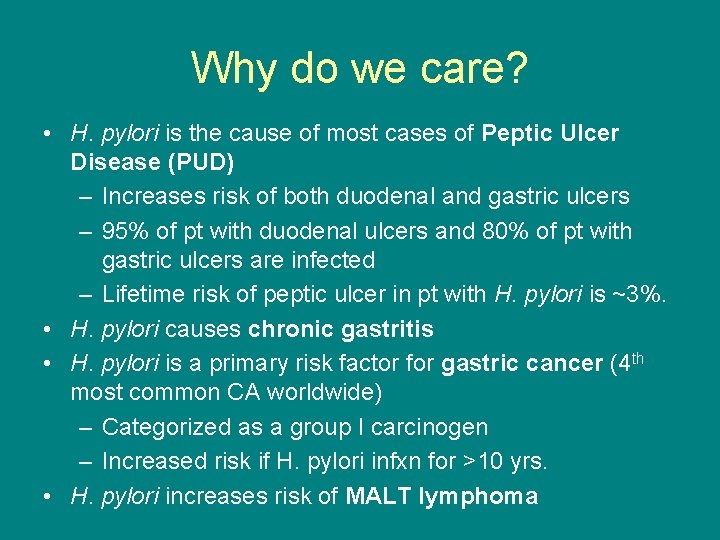 Why do we care?

• H. pylori is the cause of most cases of Peptic Ulcer Disease (PUD)
– Increases risk of both duodenal and gastric ulcers
– 95% of pt with duodenal ulcers and 80% of pt with gastric ulcers are infected
– Lifetime risk of peptic ulcer in pt with H. pylori is ~3%.
• H. pylori causes chronic gastritis
• H. pylori is a primary risk factor for gastric cancer (4$^{th}$ most common CA worldwide)
– Categorized as a group I carcinogen
– Increased risk if H. pylori infxn for >10 yrs.
• H. pylori increases risk of MALT lymphoma